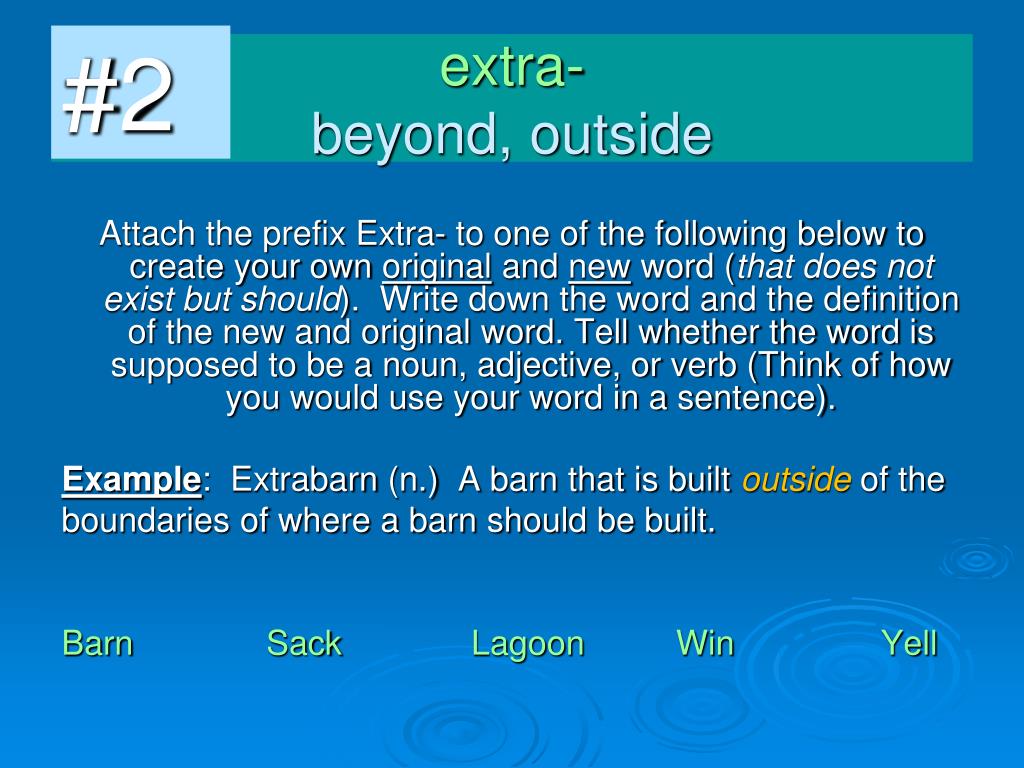 #2

extra-
beyond, outside

Attach the prefix Extra- to one of the following below to create your own original and new word (that does not exist but should). Write down the word and the definition of the new and original word. Tell whether the word is supposed to be a noun, adjective, or verb (Think of how you would use your word in a sentence).

Example: Extrabarn (n.) A barn that is built outside of the boundaries of where a barn should be built.

Barn Sack Lagoon Win Yell